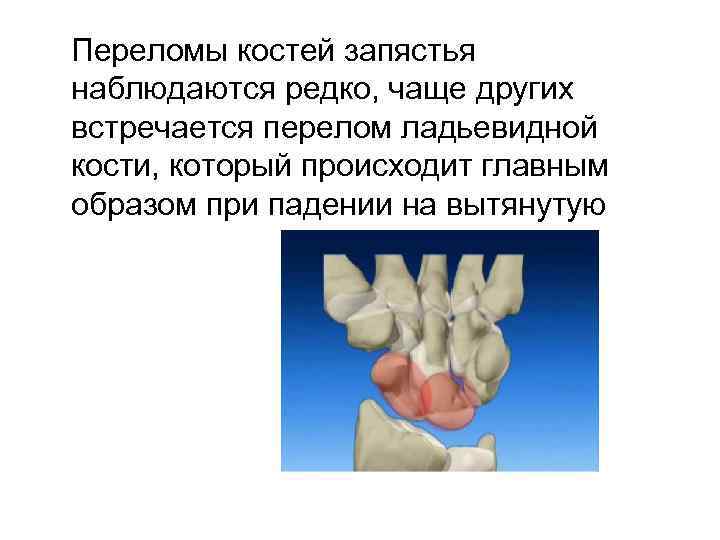 Переломы костей запястья наблюдаются редко, чаще других встречается перелом ладьевидной кости, который происходит главным образом при падении на вытянутую